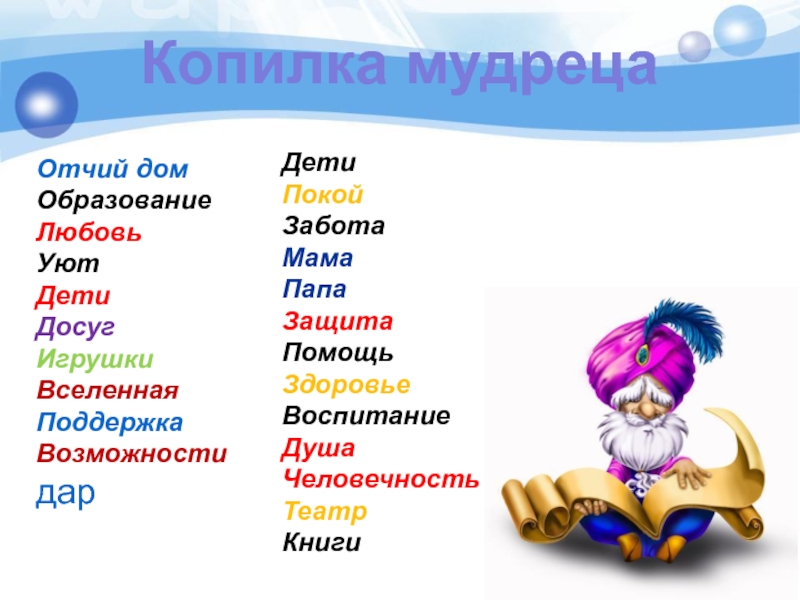 Копилка мудреца

Отчий дом
Образование
Любовь
Уют
Дети
Досуг
Игрушки
Вселенная
Поддержка
Возможности
дар

Дети
Покой
Забота
Мама
Папа
Защита
Помощь
Здоровье
Воспитание
Душа
Человечность
Театр
Книги